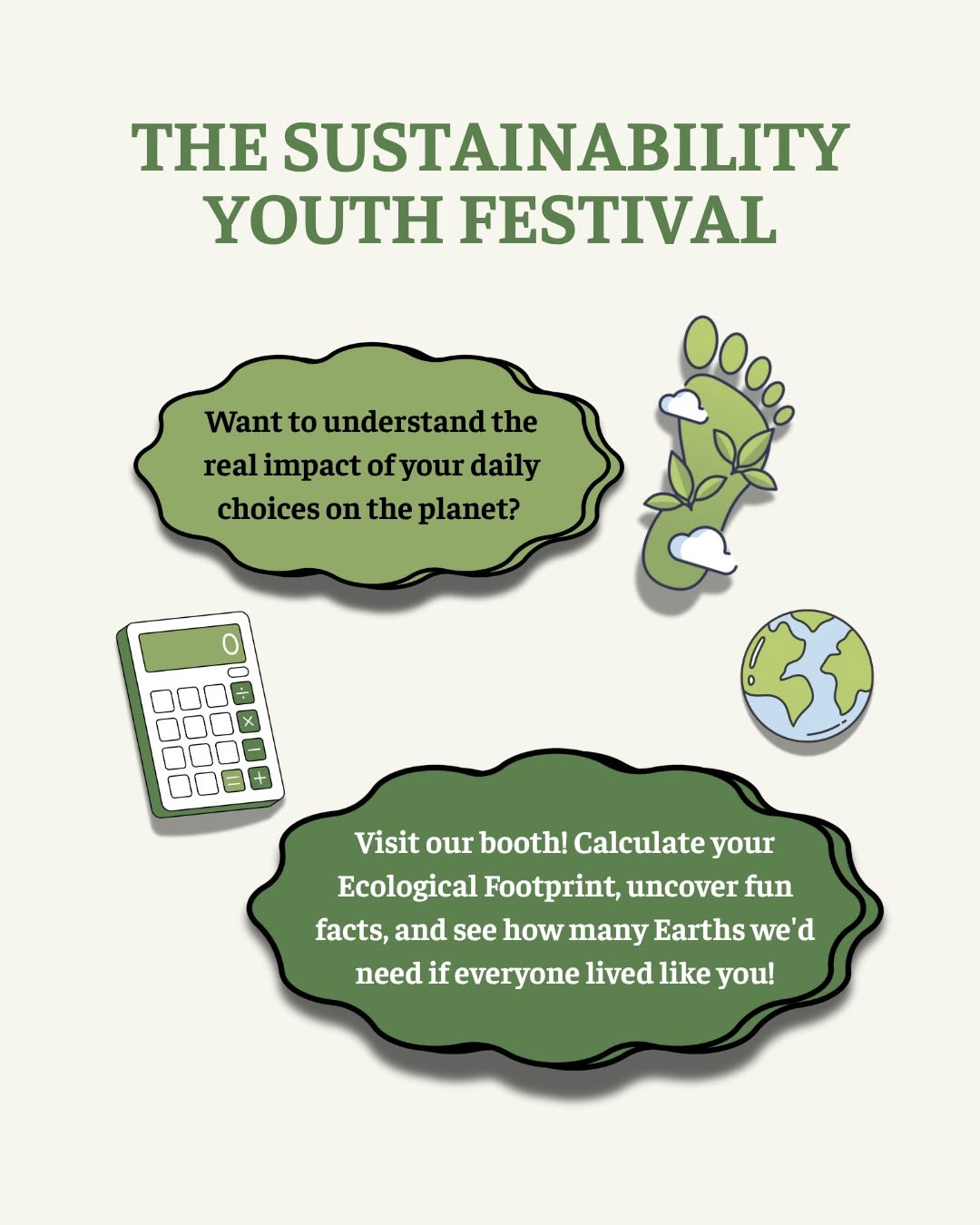 THE SUSTAINABILITY YOUTH FESTIVAL

Want to understand the real impact of your daily choices on the planet?

0

÷

×

−

=

+

Visit our booth! Calculate your Ecological Footprint, uncover fun facts, and see how many Earths we'd need if everyone lived like you!